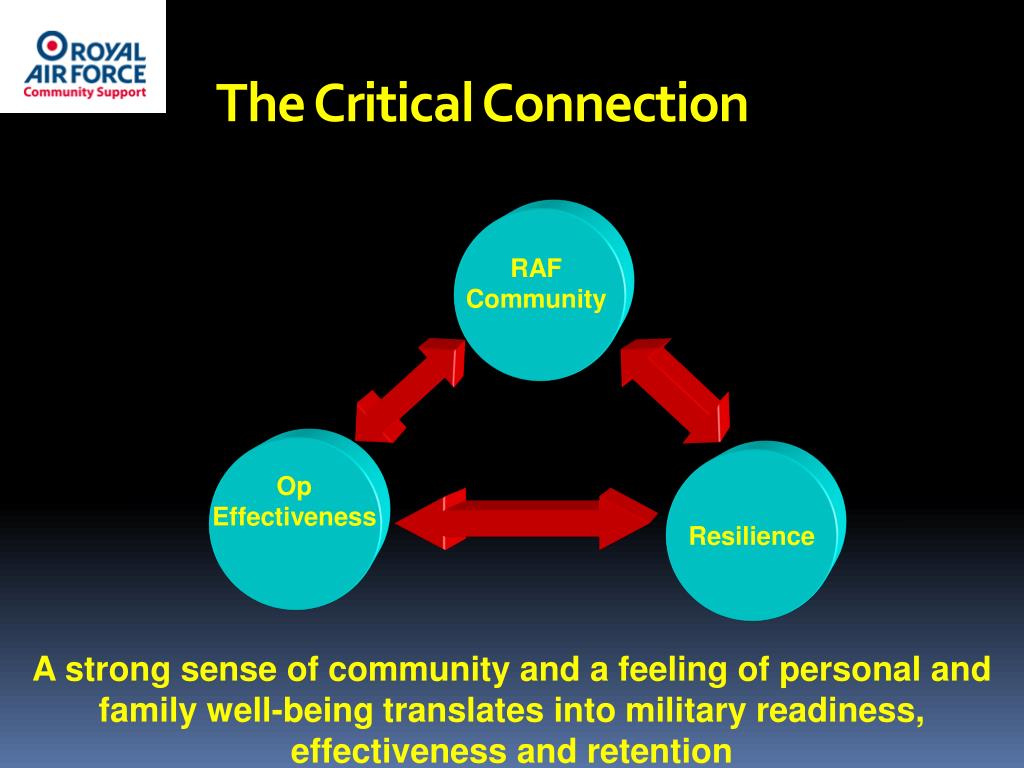 ROYAL AIR FORCE
Community Support

The Critical Connection

RAF Community

Op Effectiveness

Resilience

A strong sense of community and a feeling of personal and family well-being translates into military readiness, effectiveness and retention